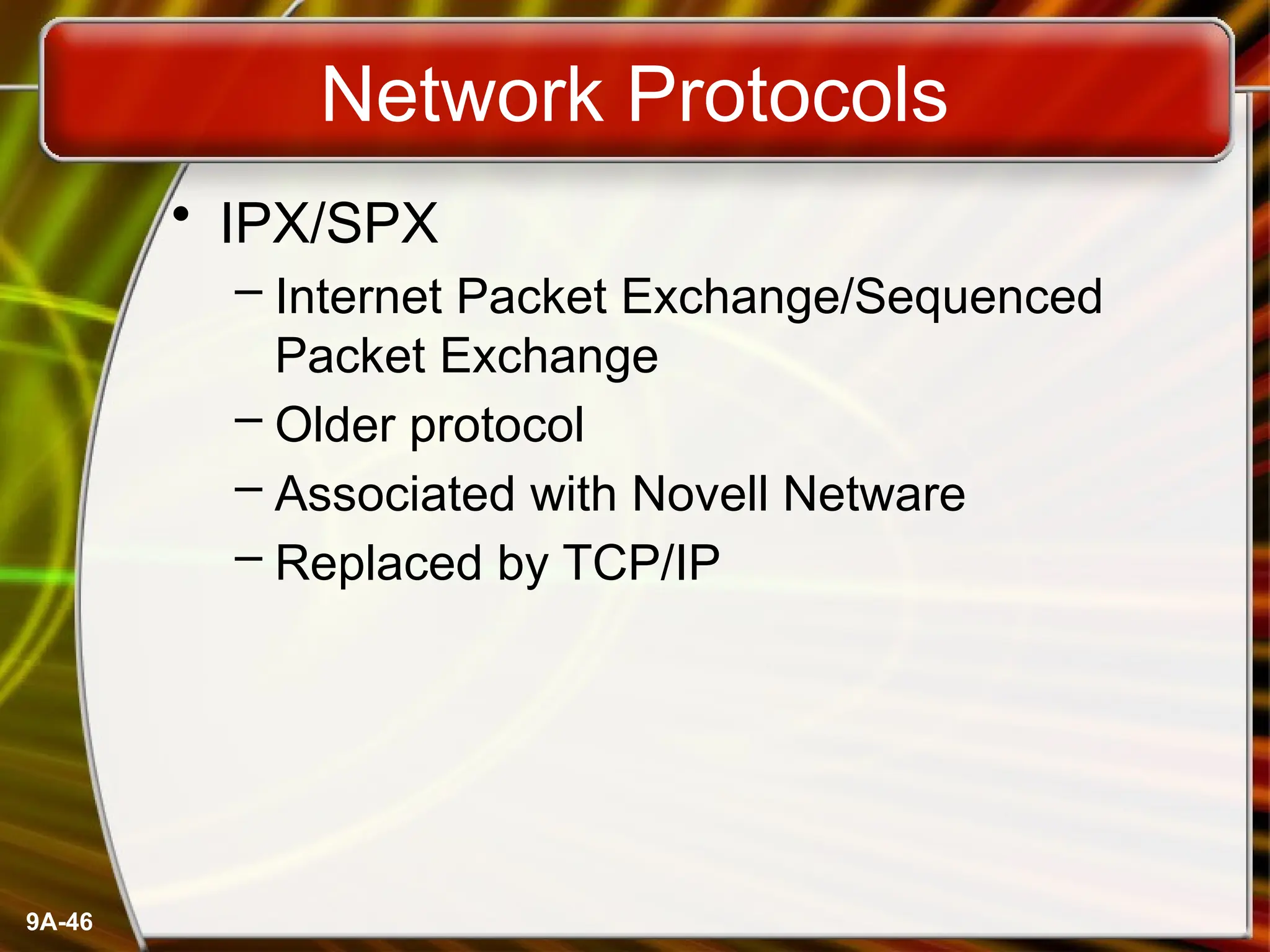 Network Protocols

• IPX/SPX
  – Internet Packet Exchange/Sequenced Packet Exchange
  – Older protocol
  – Associated with Novell Netware
  – Replaced by TCP/IP

9A-46